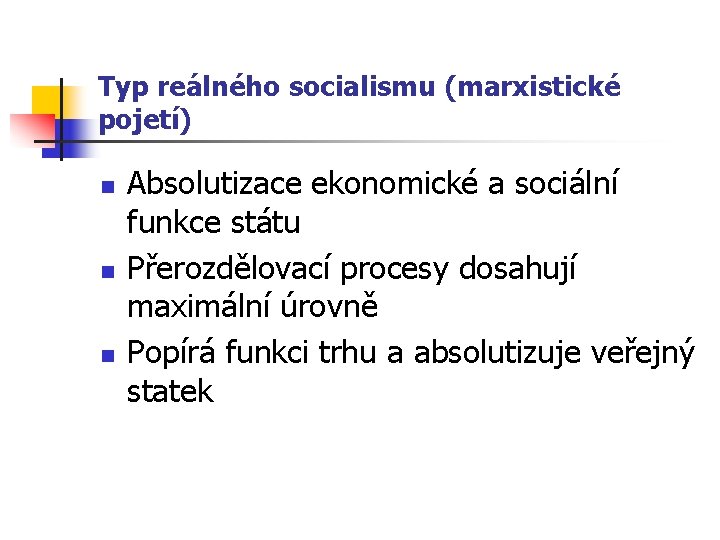 Typ reálného socialismu (marxistické pojetí)

- Absolutizace ekonomické a sociální funkce státu
- Přerozdělovací procesy dosahují maximální úrovně
- Popírá funkci trhu a absolutizuje veřejný statek